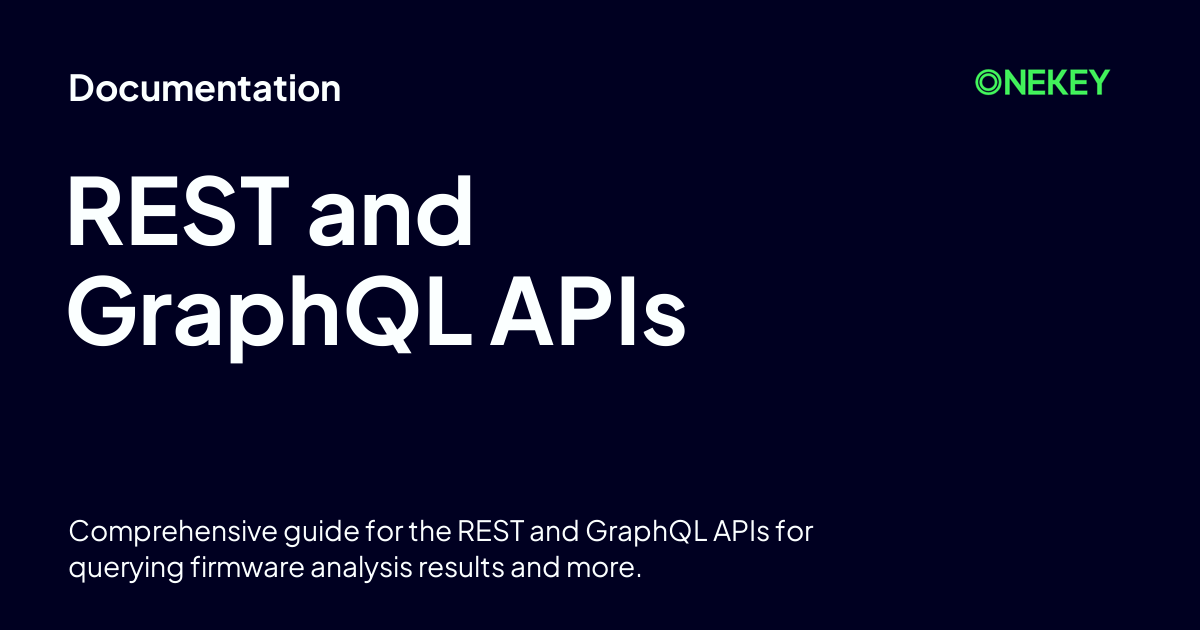 Documentation

ONEKEY

REST and GraphQL APIs

Comprehensive guide for the REST and GraphQL APIs for querying firmware analysis results and more.